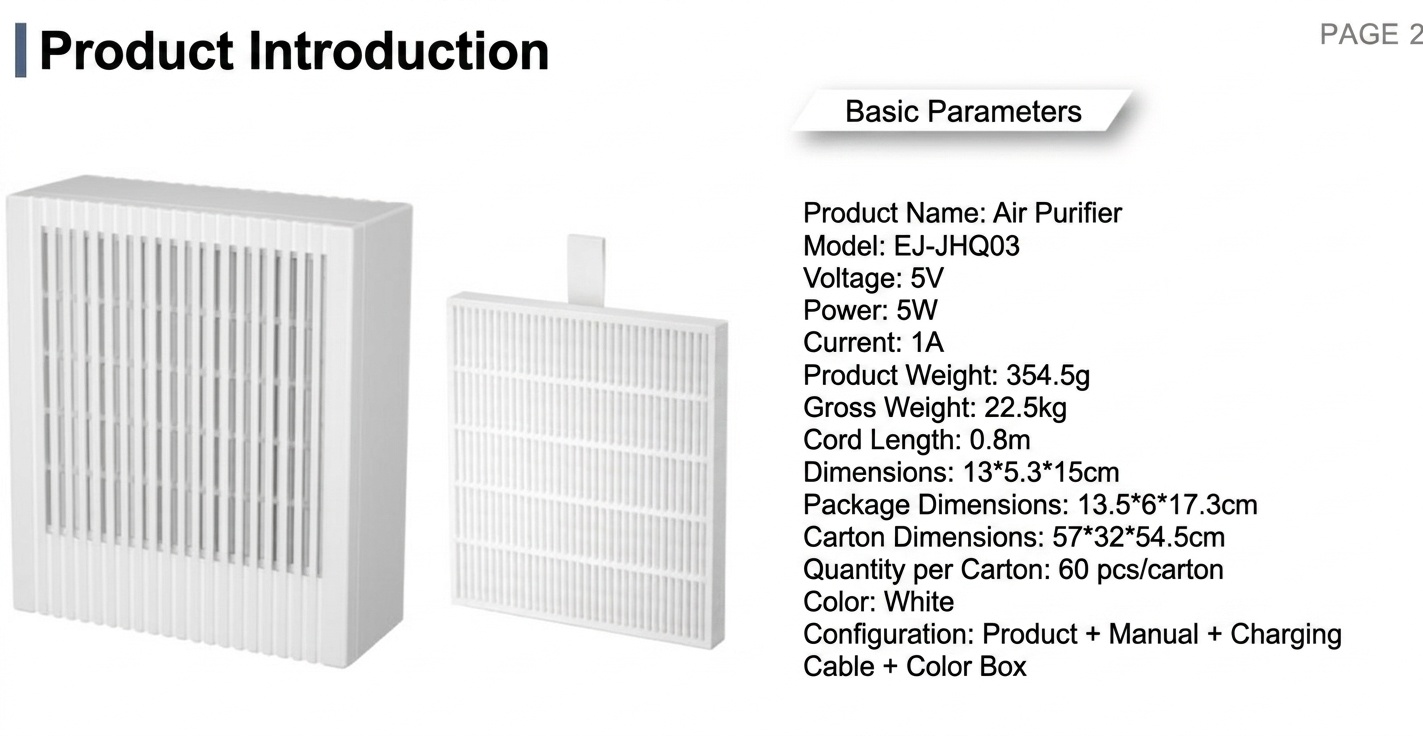 Product Introduction

PAGE 2

Basic Parameters

Product Name: Air Purifier
Model: EJ-JHQ03
Voltage: 5V
Power: 5W
Current: 1A
Product Weight: 354.5g
Gross Weight: 22.5kg
Cord Length: 0.8m
Dimensions: 13*5.3*15cm
Package Dimensions: 13.5*6*17.3cm
Carton Dimensions: 57*32*54.5cm
Quantity per Carton: 60 pcs/carton
Color: White
Configuration: Product + Manual + Charging Cable + Color Box